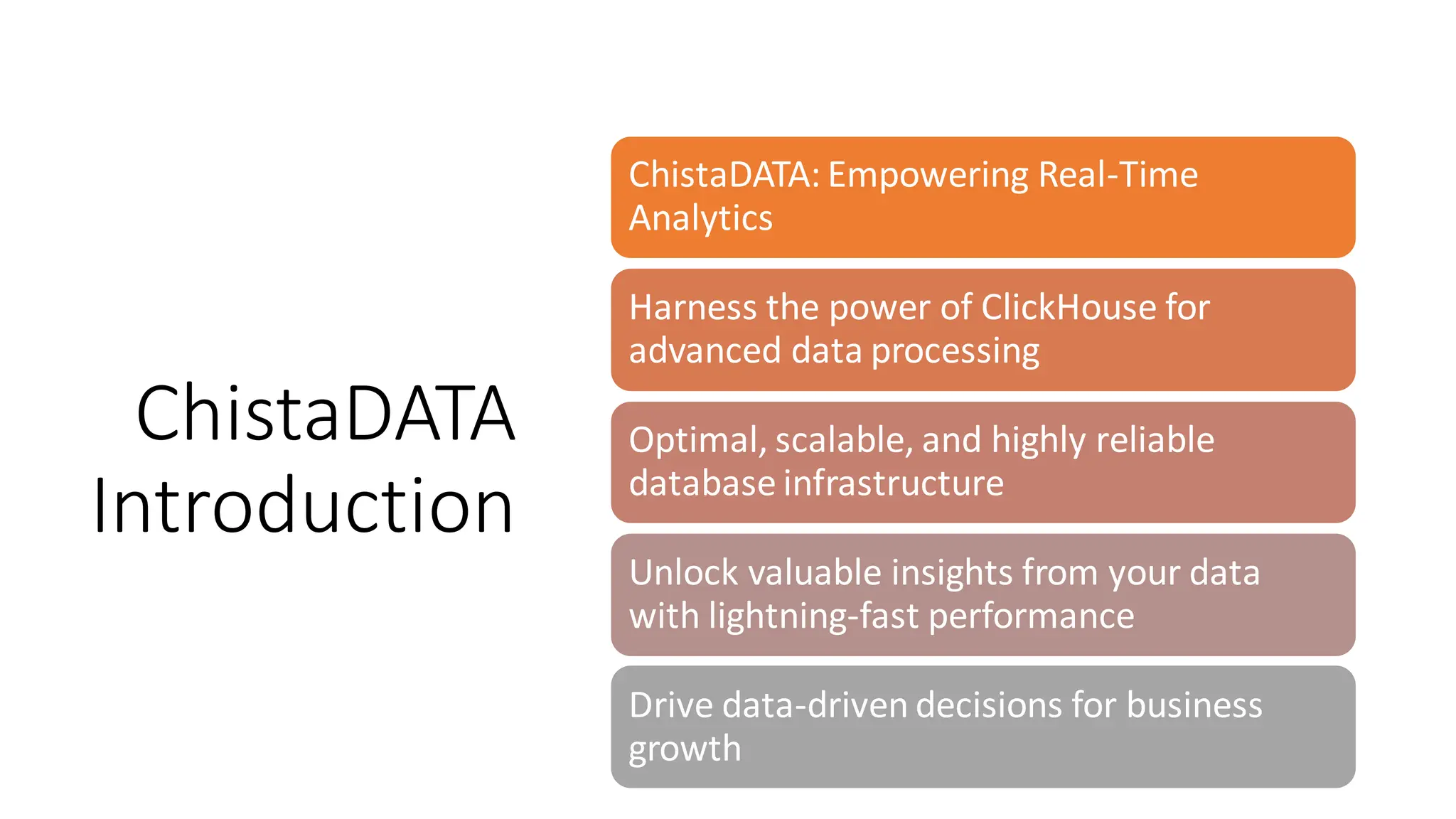 ChistaDATA Introduction

ChistaDATA: Empowering Real-Time Analytics

Harness the power of ClickHouse for advanced data processing

Optimal, scalable, and highly reliable database infrastructure

Unlock valuable insights from your data with lightning-fast performance

Drive data-driven decisions for business growth